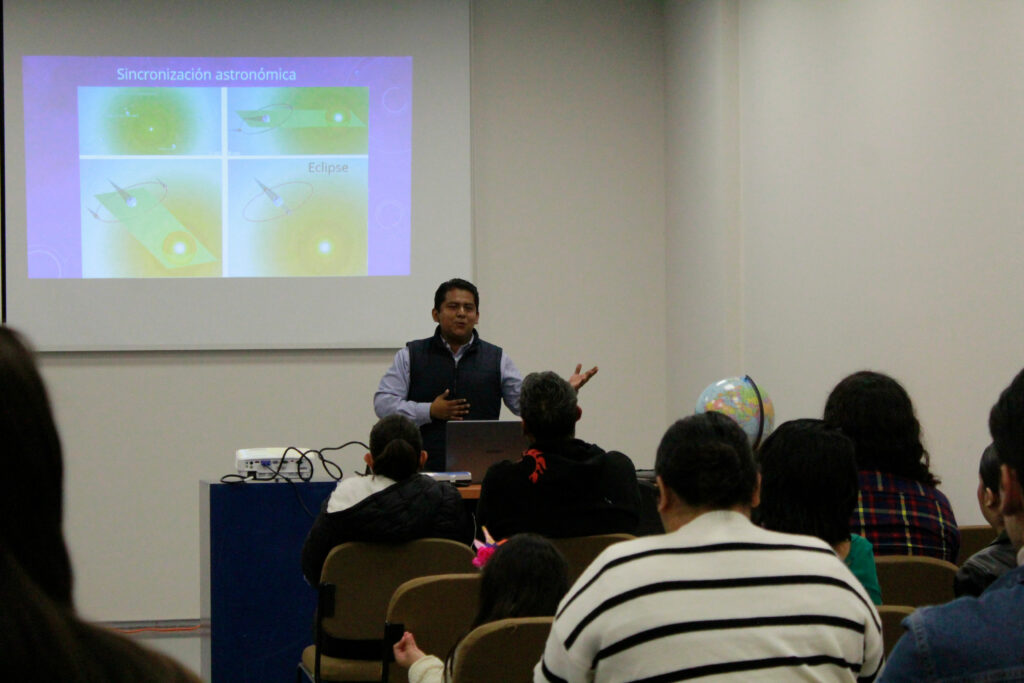 Sincronización astronómica

Eclipse